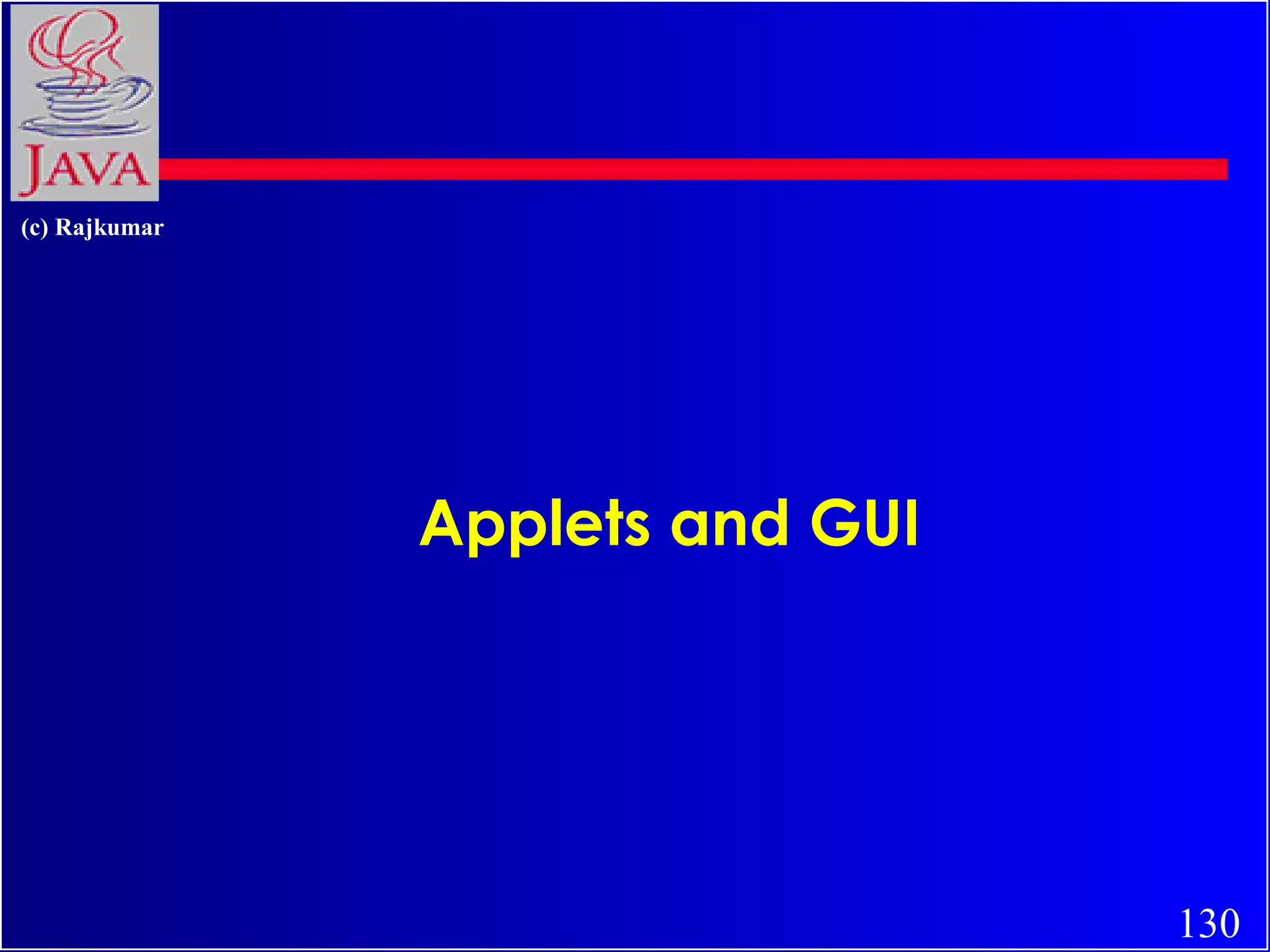 JAVA

(c) Rajkumar

Applets and GUI

130